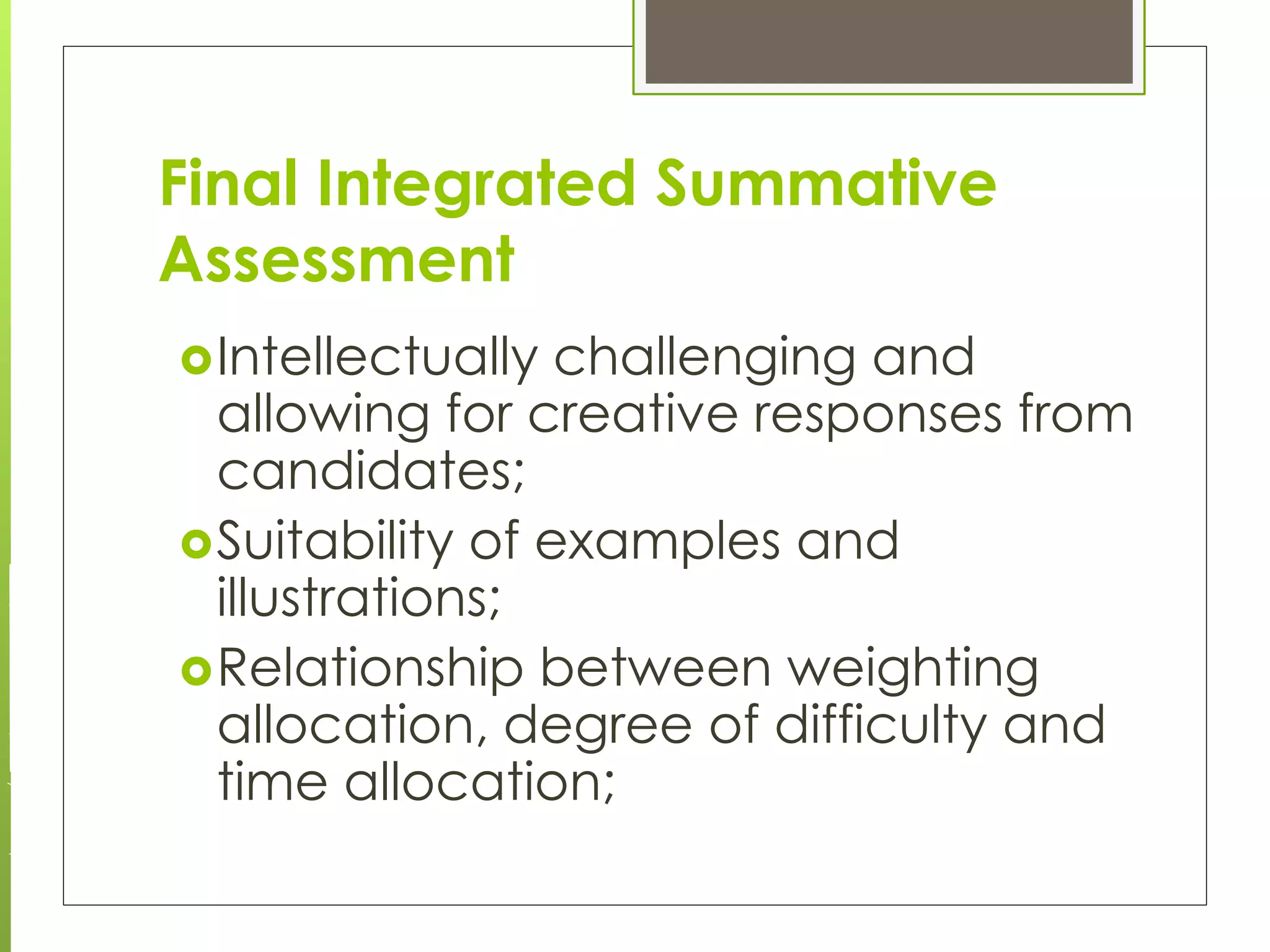 Final Integrated Summative Assessment

Intellectually challenging and allowing for creative responses from candidates;

Suitability of examples and illustrations;

Relationship between weighting allocation, degree of difficulty and time allocation;